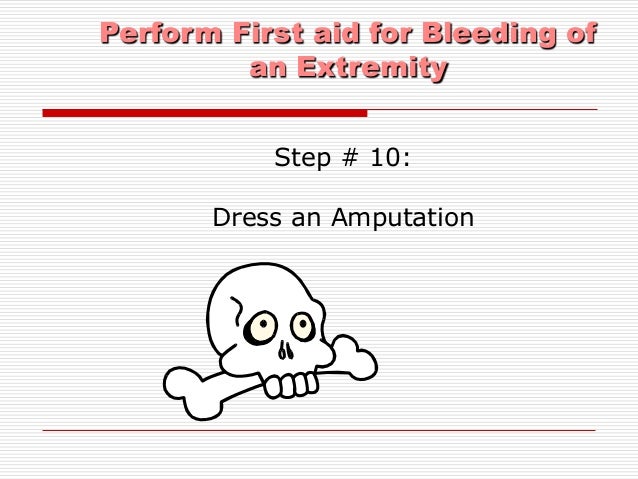 Perform First aid for Bleeding of an Extremity

Step # 10:

Dress an Amputation